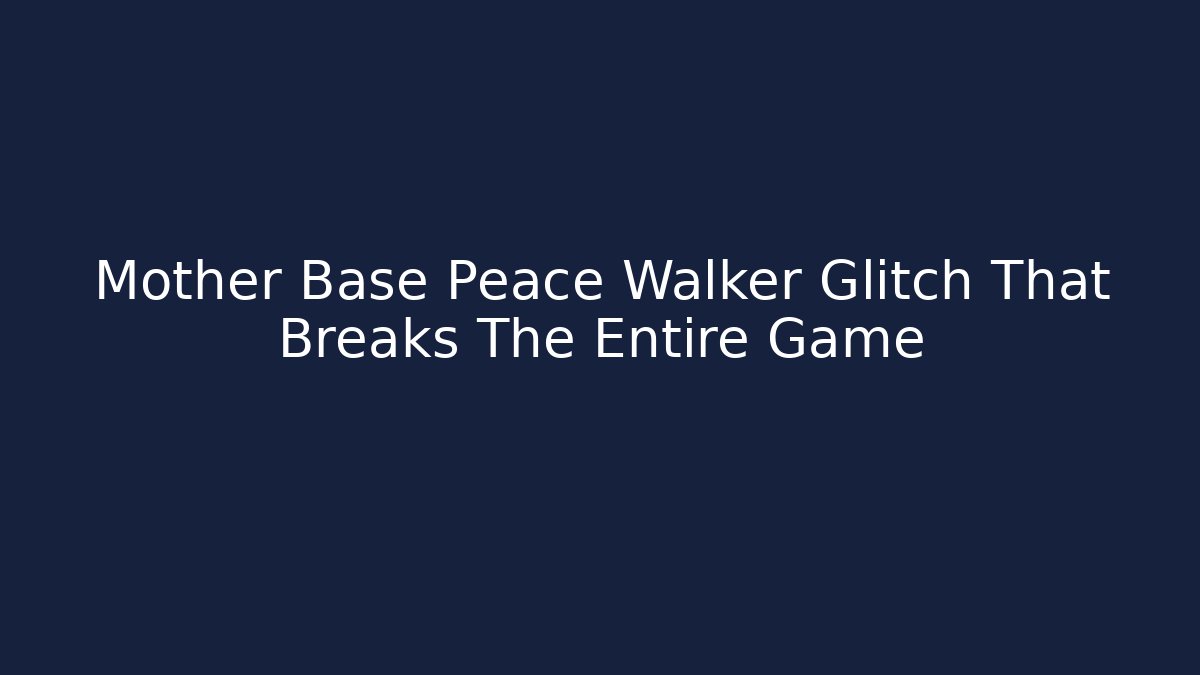 Mother Base Peace Walker Glitch That Breaks The Entire Game